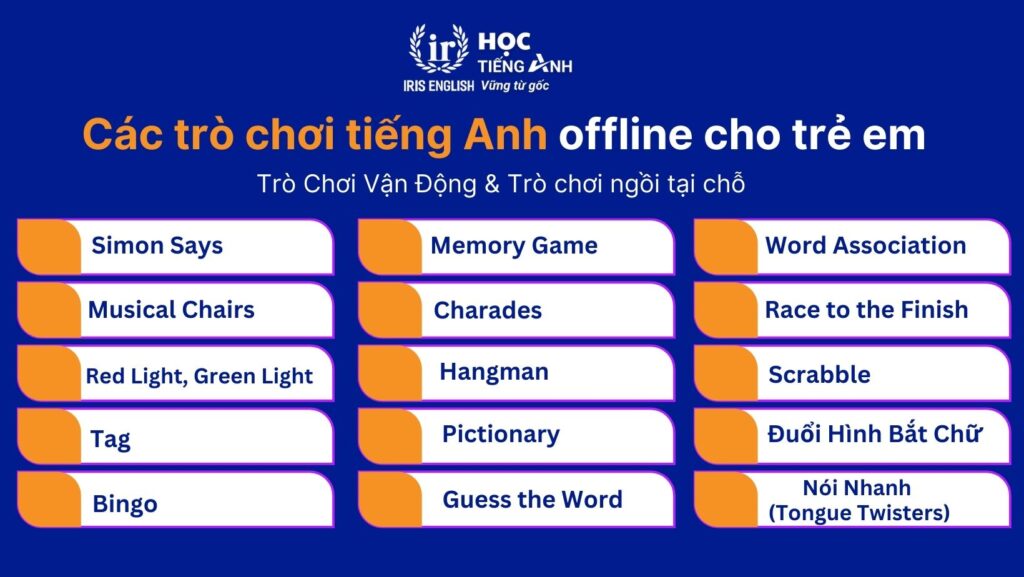 ir IRIS ENGLISH HỌC TIẾNG ANH Vững từ gốc

Các trò chơi tiếng Anh offline cho trẻ em

Trò Chơi Vận Động & Trò chơi ngồi tại chỗ

Simon Says

Musical Chairs

Red Light, Green Light

Tag

Bingo

Memory Game

Charades

Hangman

Pictionary

Guess the Word

Word Association

Race to the Finish

Scrabble

Đuổi Hình Bắt Chữ

Nói Nhanh (Tongue Twisters)